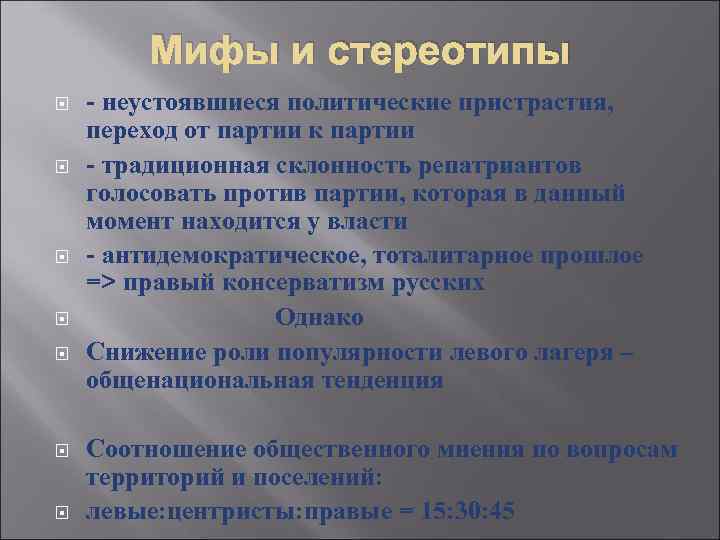 Мифы и стереотипы

- неустоявшиеся политические пристрастия, переход от партии к партии

- традиционная склонность репатриантов голосовать против партии, которая в данный момент находится у власти

- антидемократическое, тоталитарное прошлое => правый консерватизм русских

Однако

Снижение роли популярности левого лагеря – общенациональная тенденция

Соотношение общественного мнения по вопросам территорий и поселений:

левые:центристы:правые = 15:30:45